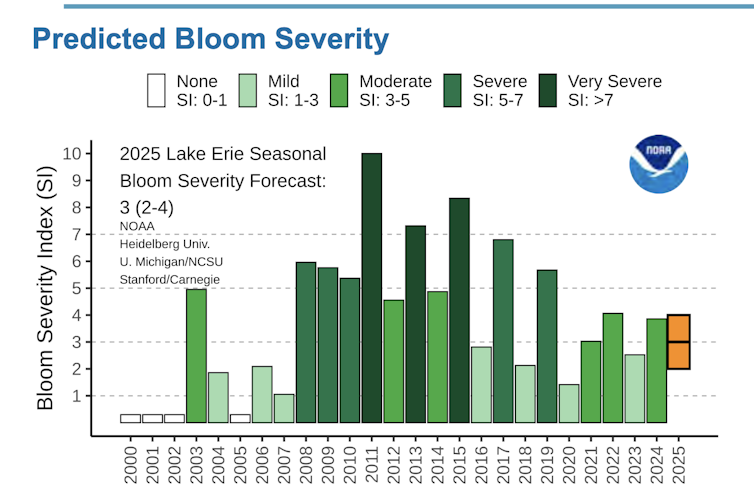 Predicted Bloom Severity

None SI: 0-1
Mild SI: 1-3
Moderate SI: 3-5
Severe SI: 5-7
Very Severe SI: >7

2025 Lake Erie Seasonal Bloom Severity Forecast: 3 (2-4)
NOAA
Heidelberg Univ.
U. Michigan/NCSU
Stanford/Carnegie

NOAA

Bloom Severity Index (SI)

10
9
8
7
6
5
4
3
2
1

2000 2001 2002 2003 2004 2005 2006 2007 2008 2009 2010 2011 2012 2013 2014 2015 2016 2017 2018 2019 2020 2021 2022 2023 2024 2025